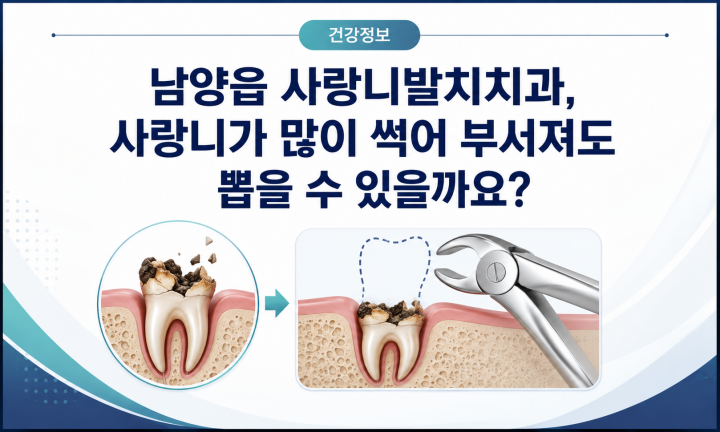 건강정보

남양읍 사랑니발치치과,
사랑니가 많이 썩어 부서져도
뽑을 수 있을까요?